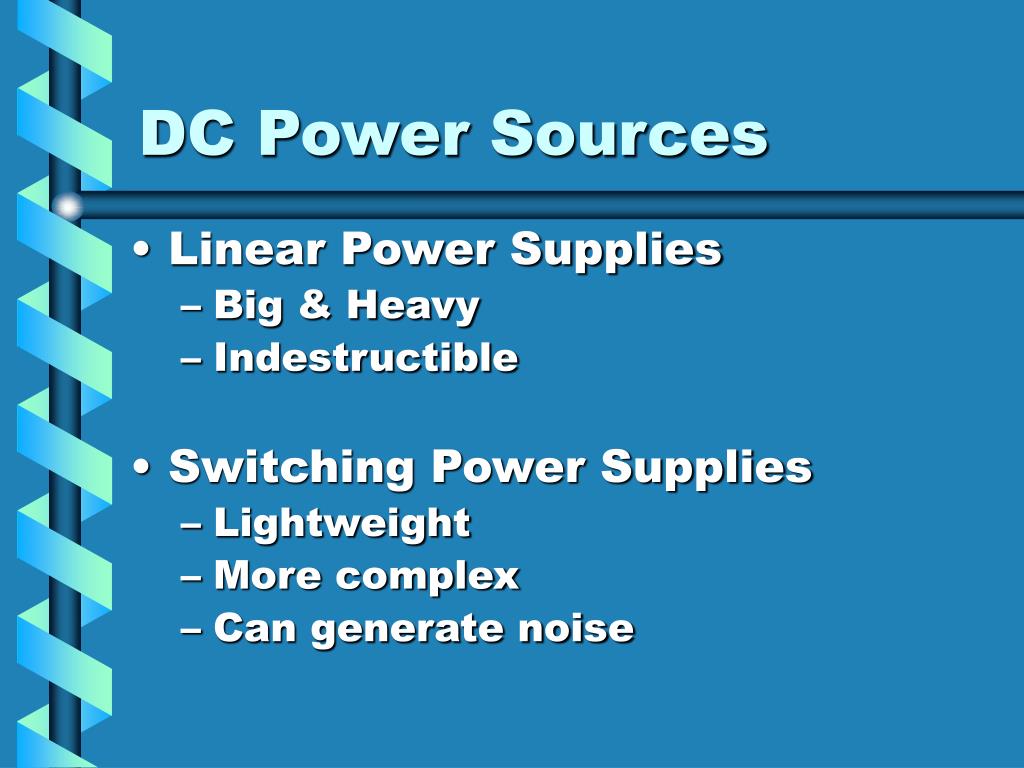 DC Power Sources

• Linear Power Supplies
– Big & Heavy
– Indestructible

• Switching Power Supplies
– Lightweight
– More complex
– Can generate noise